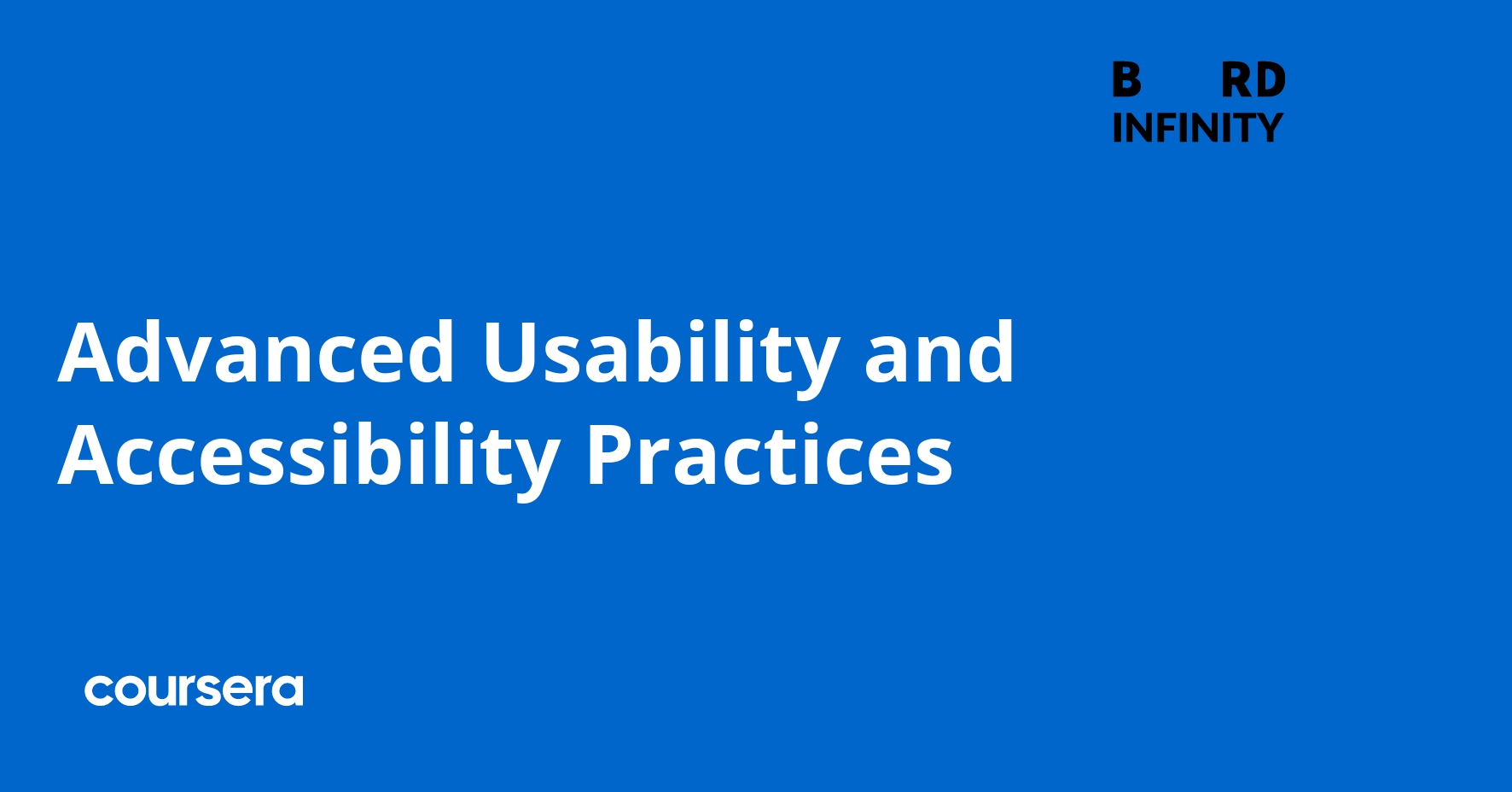 B RD
INFINITY

Advanced Usability and Accessibility Practices

coursera